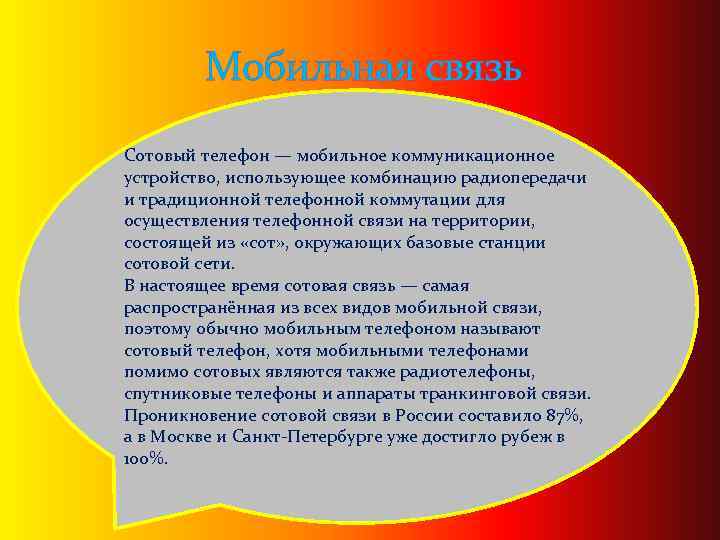 Мобильная связь

Сотовый телефон — мобильное коммуникационное устройство, использующее комбинацию радиопередачи и традиционной телефонной коммутации для осуществления телефонной связи на территории, состоящей из «сот», окружающих базовые станции сотовой сети.
В настоящее время сотовая связь — самая распространённая из всех видов мобильной связи, поэтому обычно мобильным телефоном называют сотовый телефон, хотя мобильными телефонами помимо сотовых являются также радиотелефоны, спутниковые телефоны и аппараты транкинговой связи. Проникновение сотовой связи в России составило 87%, а в Москве и Санкт-Петербурге уже достигло рубеж в 100%.